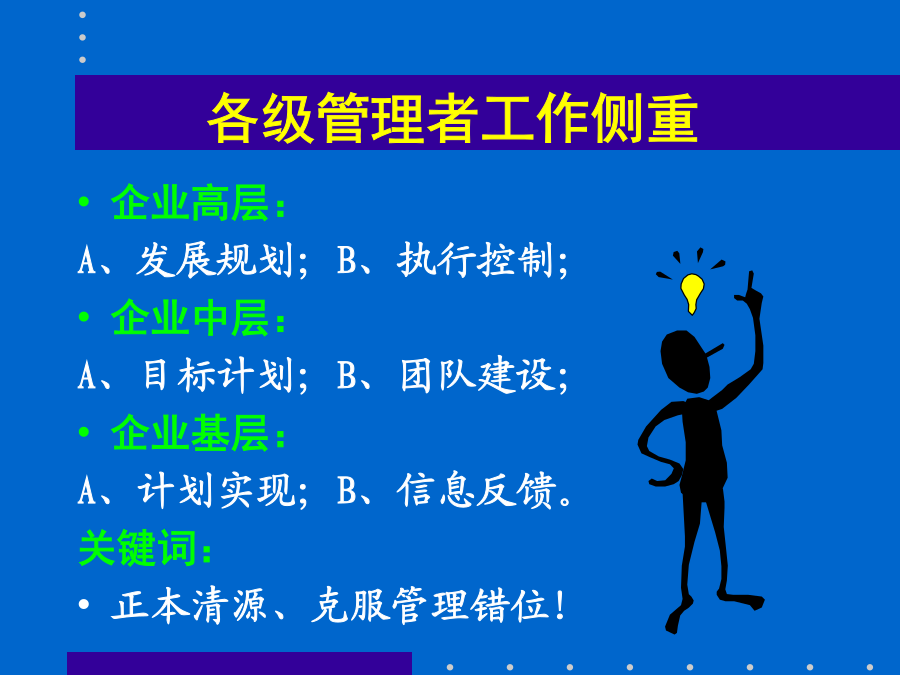 各级管理者工作侧重

• 企业高层：

A、发展规划；B、执行控制；

• 企业中层：

A、目标计划；B、团队建设；

• 企业基层：

A、计划实现；B、信息反馈。

关键词：

• 正本清源、克服管理错位！